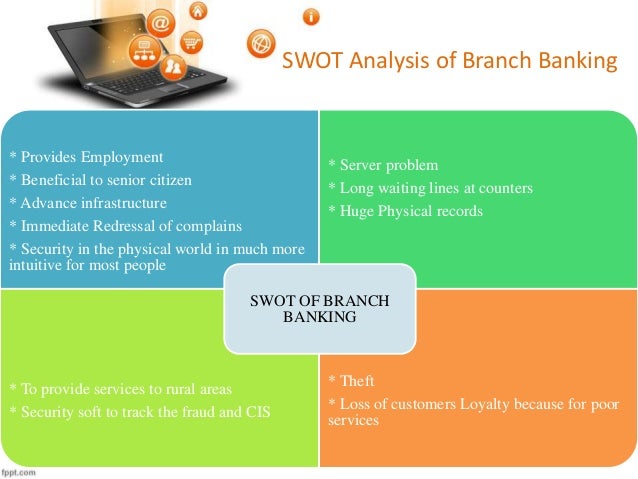 SWOT Analysis of Branch Banking

* Provides Employment
* Beneficial to senior citizen
* Advance infrastructure
* Immediate Redressal of complains
* Security in the physical world in much more intuitive for most people

* Server problem
* Long waiting lines at counters
* Huge Physical records

SWOT OF BRANCH BANKING

* To provide services to rural areas
* Security soft to track the fraud and CIS

* Theft
* Loss of customers Loyalty because for poor services

fppt.com